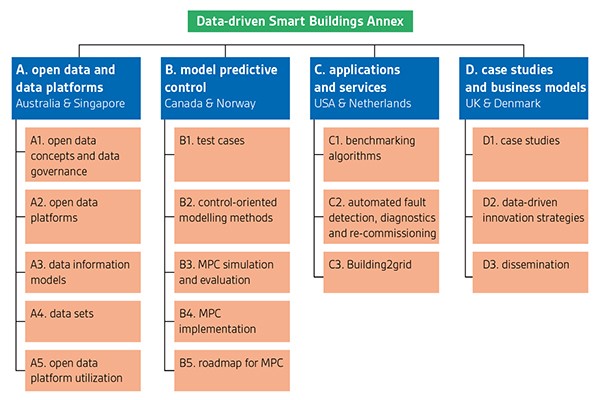 Data-driven Smart Buildings Annex

A. open data and data platforms
Australia & Singapore

A1. open data concepts and data governance

A2. open data platforms

A3. data information models

A4. data sets

A5. open data platform utilization

B. model predictive control
Canada & Norway

B1. test cases

B2. control-oriented modelling methods

B3. MPC simulation and evaluation

B4. MPC implementation

B5. roadmap for MPC

C. applications and services
USA & Netherlands

C1. benchmarking algorithms

C2. automated fault detection, diagnostics and re-commissioning

C3. Building2grid

D. case studies and business models
UK & Denmark

D1. case studies

D2. data-driven innovation strategies

D3. dissemination